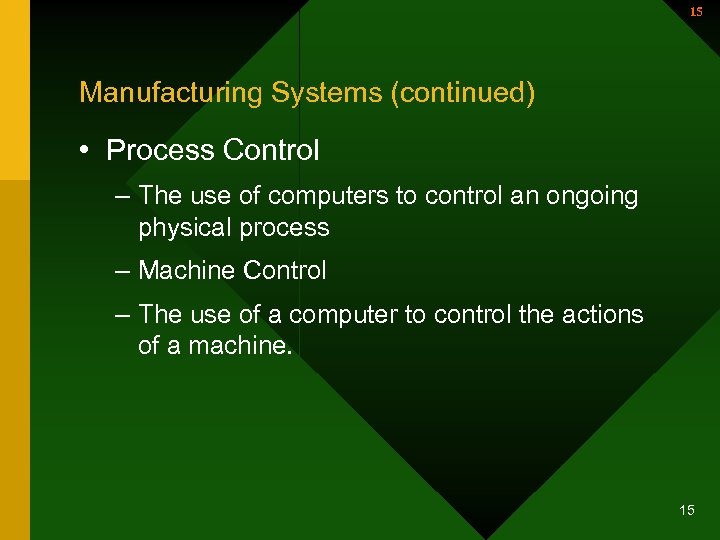 15

Manufacturing Systems (continued)

• Process Control

– The use of computers to control an ongoing physical process

– Machine Control

– The use of a computer to control the actions of a machine.

15